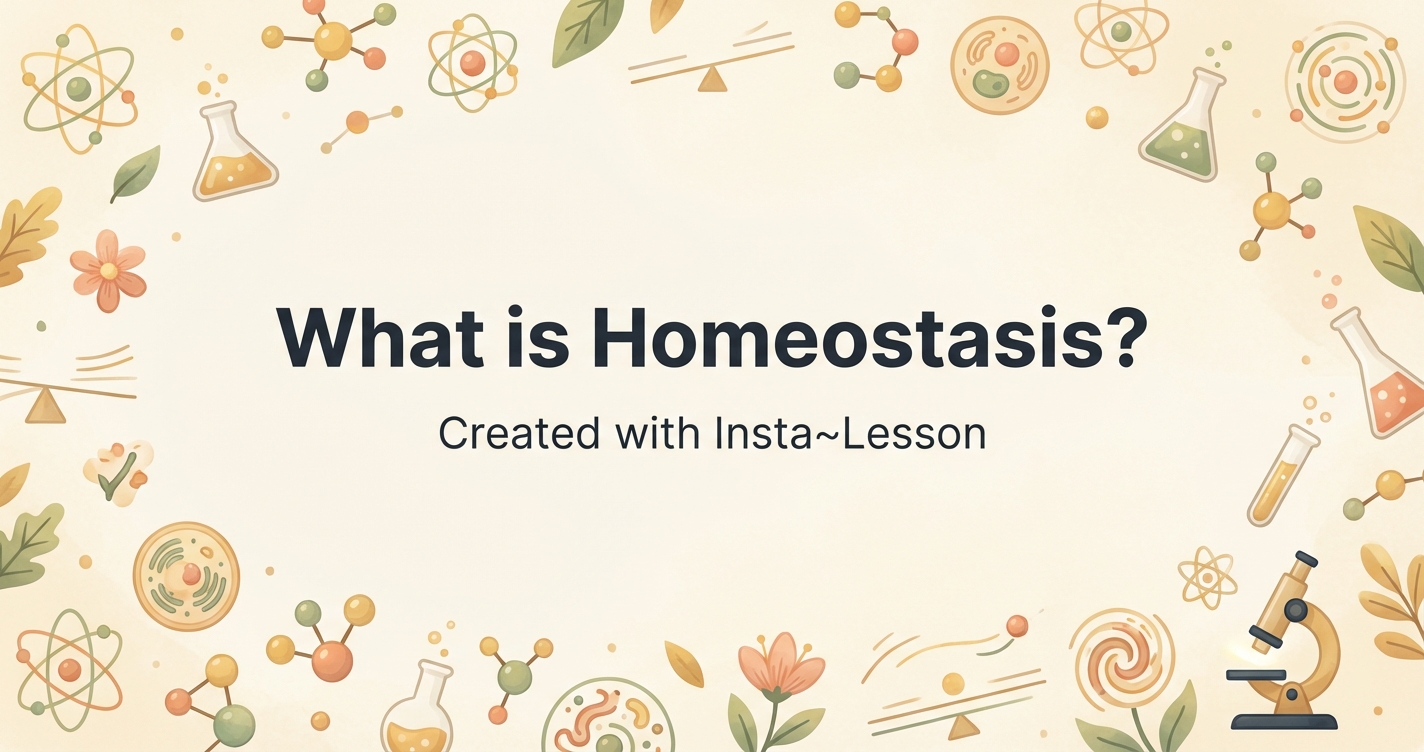 What is Homeostasis?

Created with Insta~Lesson